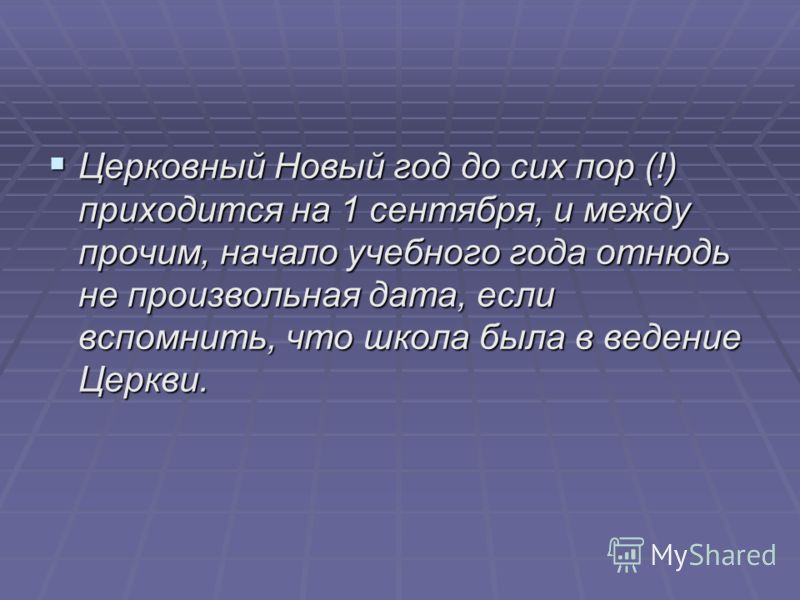 Церковный Новый год до сих пор (!) приходится на 1 сентября, и между прочим, начало учебного года отнюдь не произвольная дата, если вспомнить, что школа была в ведение Церкви.

MyShared